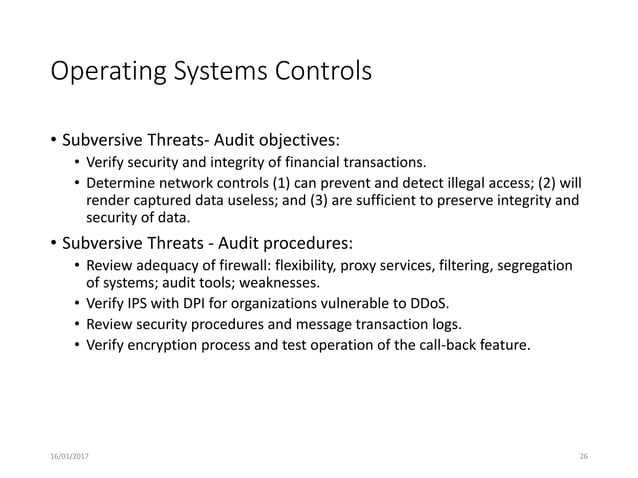 Operating Systems Controls

• Subversive Threats- Audit objectives:
  • Verify security and integrity of financial transactions.
  • Determine network controls (1) can prevent and detect illegal access; (2) will render captured data useless; and (3) are sufficient to preserve integrity and security of data.
• Subversive Threats - Audit procedures:
  • Review adequacy of firewall: flexibility, proxy services, filtering, segregation of systems; audit tools; weaknesses.
  • Verify IPS with DPI for organizations vulnerable to DDoS.
  • Review security procedures and message transaction logs.
  • Verify encryption process and test operation of the call-back feature.

16/01/2017

26